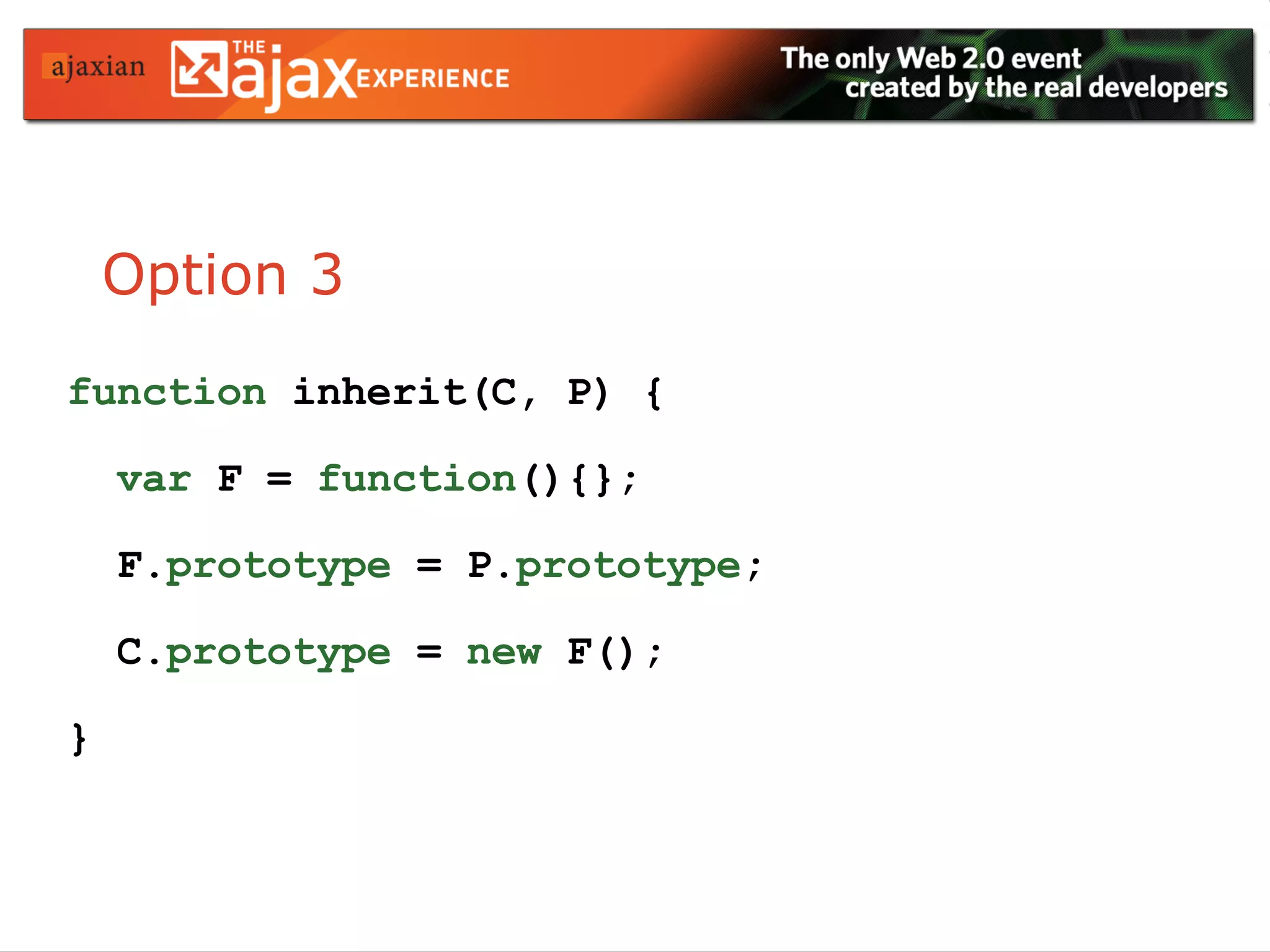 ajaxian THE ajax EXPERIENCE The only Web 2.0 event created by the real developers

Option 3

function inherit(C, P) {
  var F = function(){};
  F.prototype = P.prototype;
  C.prototype = new F();
}